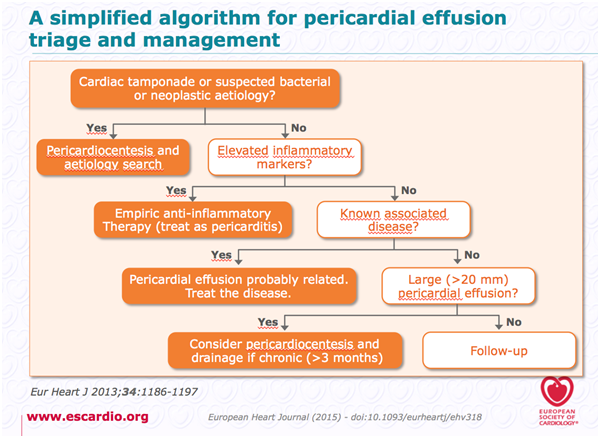 A simplified algorithm for pericardial effusion triage and management

Cardiac tamponade or suspected bacterial or neoplastic aetiology?

Yes

No

Pericardiocentesis and aetiology search

Elevated inflammatory markers?

Yes

No

Empiric anti-inflammatory Therapy (treat as pericarditis)

Known associated disease?

Yes

No

Pericardial effusion probably related. Treat the disease.

Large (>20 mm) pericardial effusion?

Yes

No

Consider pericardiocentesis and drainage if chronic (>3 months)

Follow-up

Eur Heart J 2013;34:1186-1197

www.escardio.org

European Heart Journal (2015) - doi:10.1093/eurheartj/ehv318

EUROPEAN SOCIETY OF CARDIOLOGY®